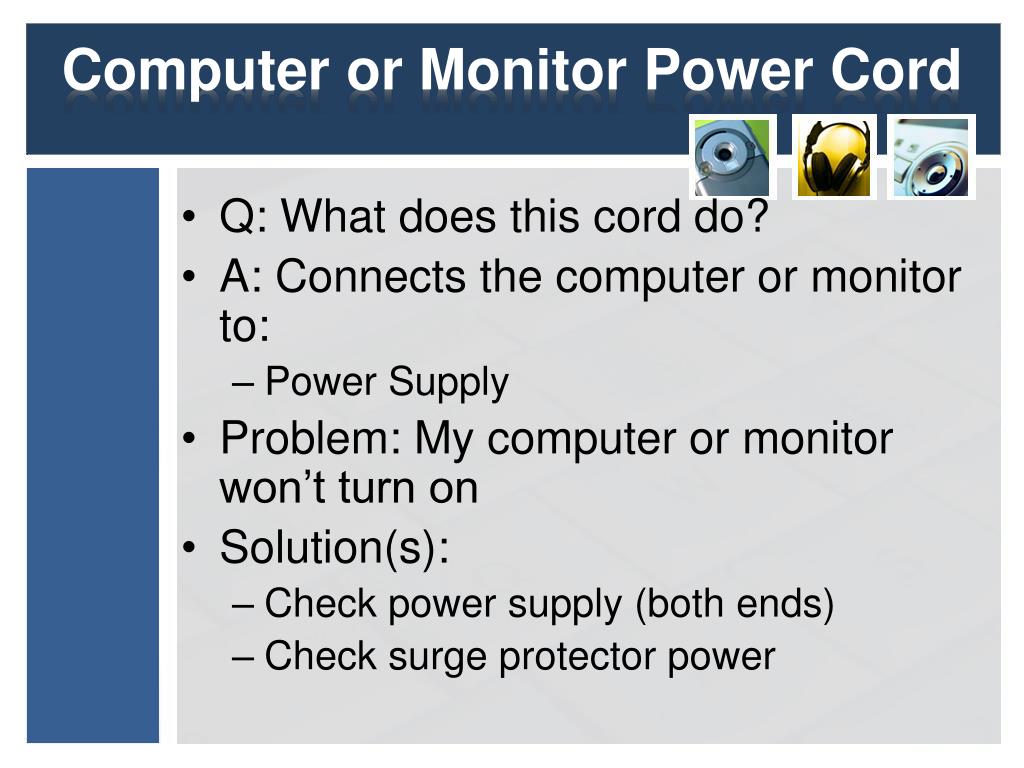 Computer or Monitor Power Cord

• Q: What does this cord do?
• A: Connects the computer or monitor to:
– Power Supply
• Problem: My computer or monitor won’t turn on
• Solution(s):
– Check power supply (both ends)
– Check surge protector power